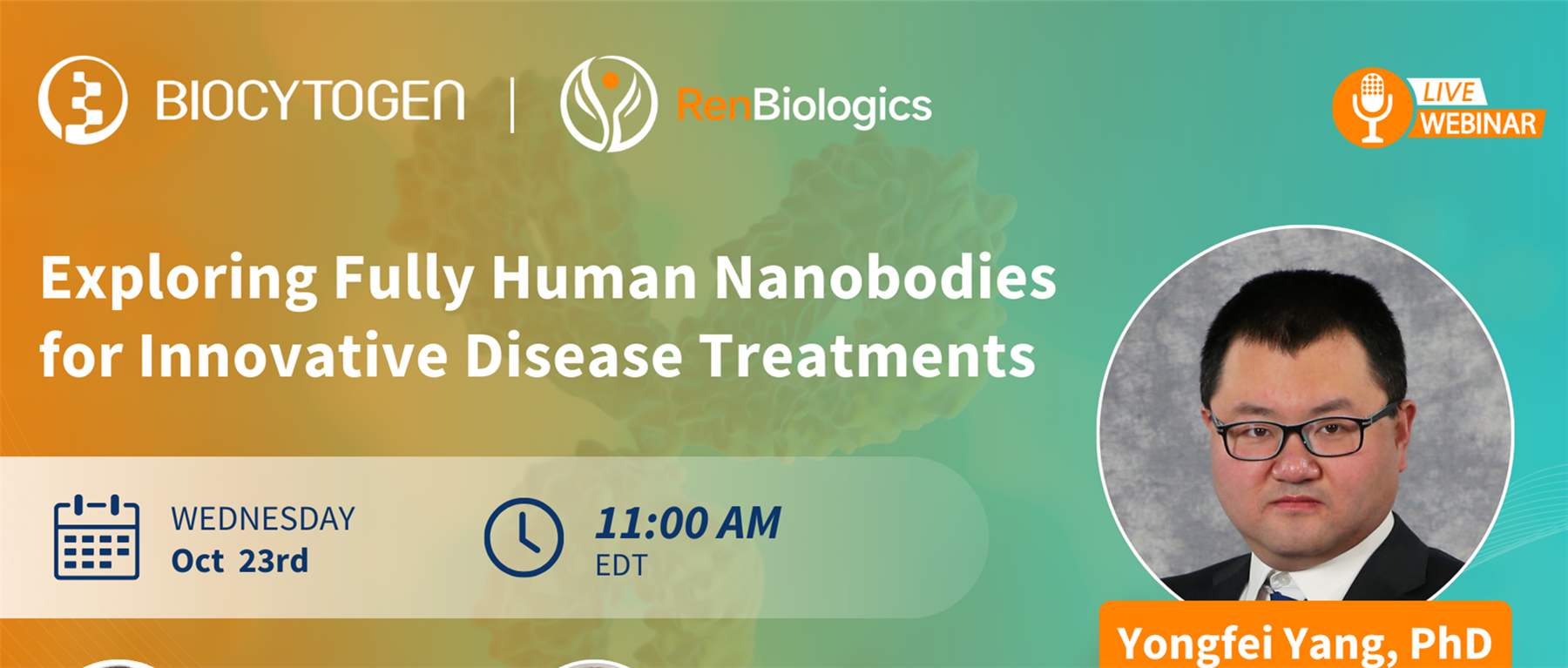 BIOCYTOGEN | RenBiologics

LIVE WEBINAR

Exploring Fully Human Nanobodies for Innovative Disease Treatments

WEDNESDAY
Oct 23rd

11:00 AM
EDT

Yongfei Yang, PhD